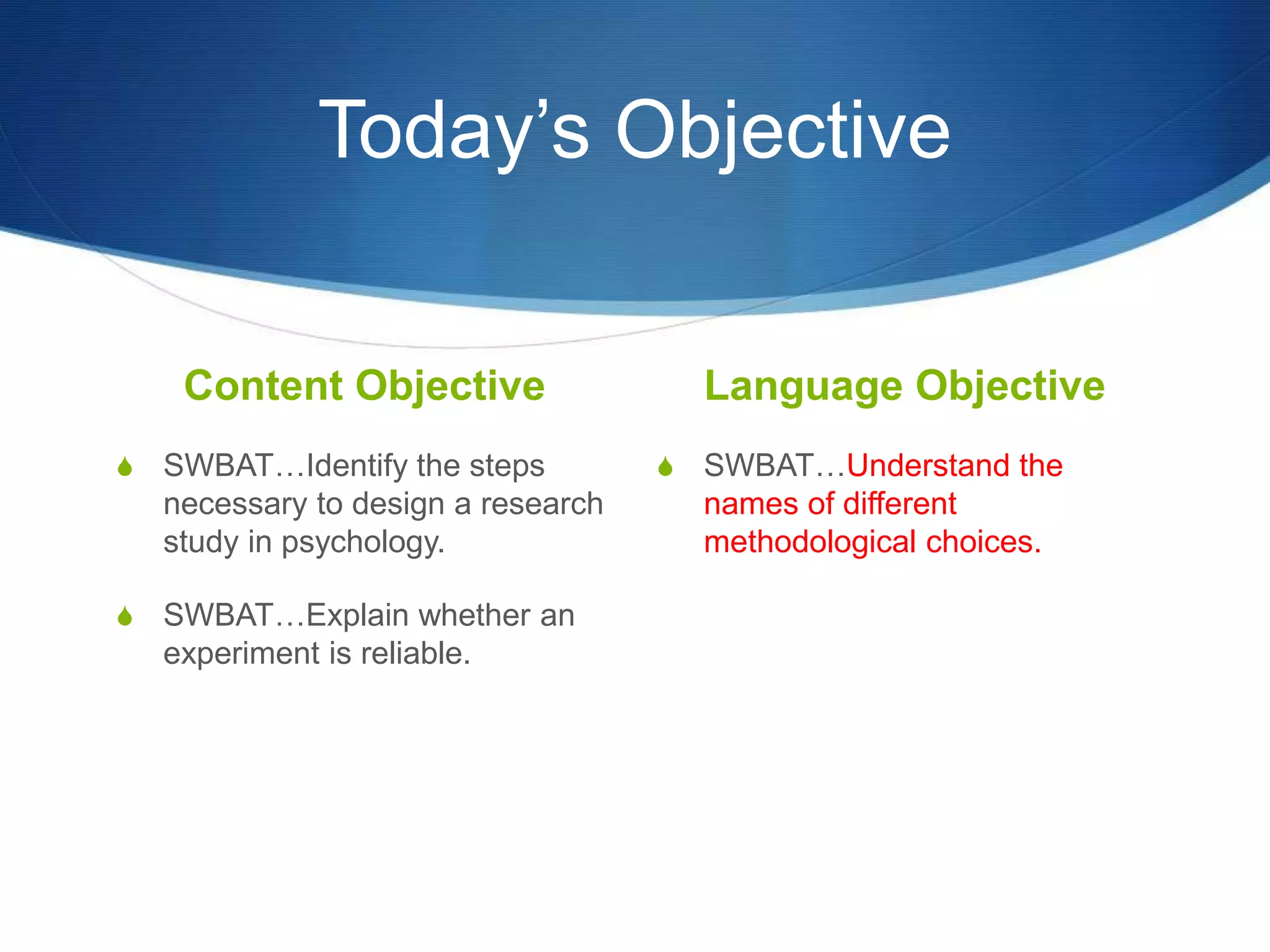 Today’s Objective

Content Objective

SWBAT…Identify the steps necessary to design a research study in psychology.

SWBAT…Explain whether an experiment is reliable.

Language Objective

SWBAT…Understand the names of different methodological choices.